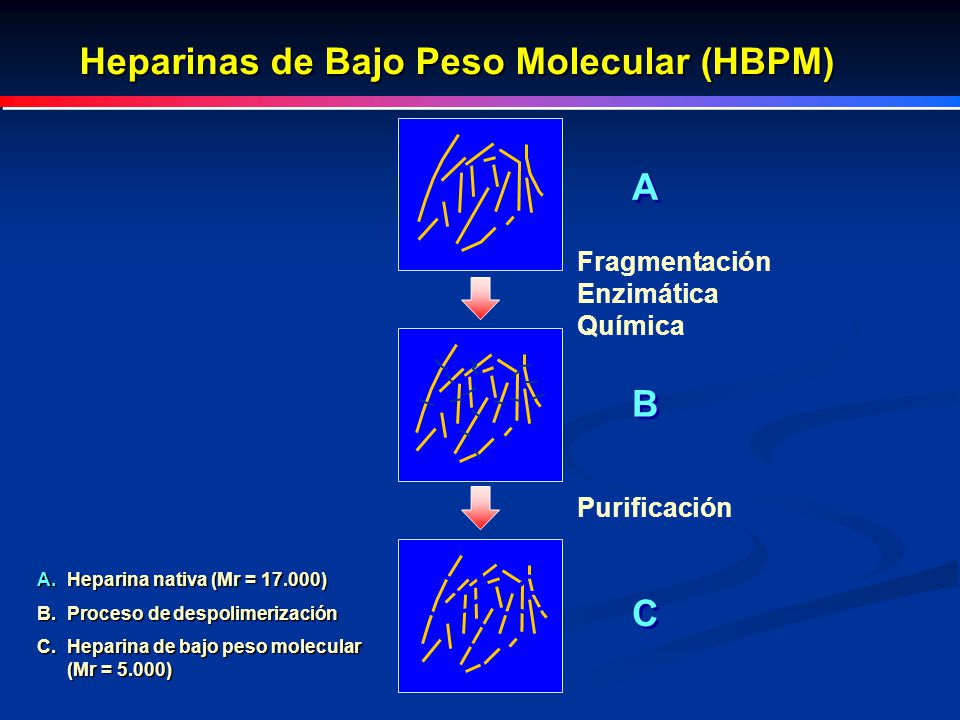 Heparinas de Bajo Peso Molecular (HBPM)

A

Fragmentación
Enzimática
Química

B

Purificación

C

A. Heparina nativa (Mr = 17.000)
B. Proceso de despolimerización
C. Heparina de bajo peso molecular (Mr = 5.000)